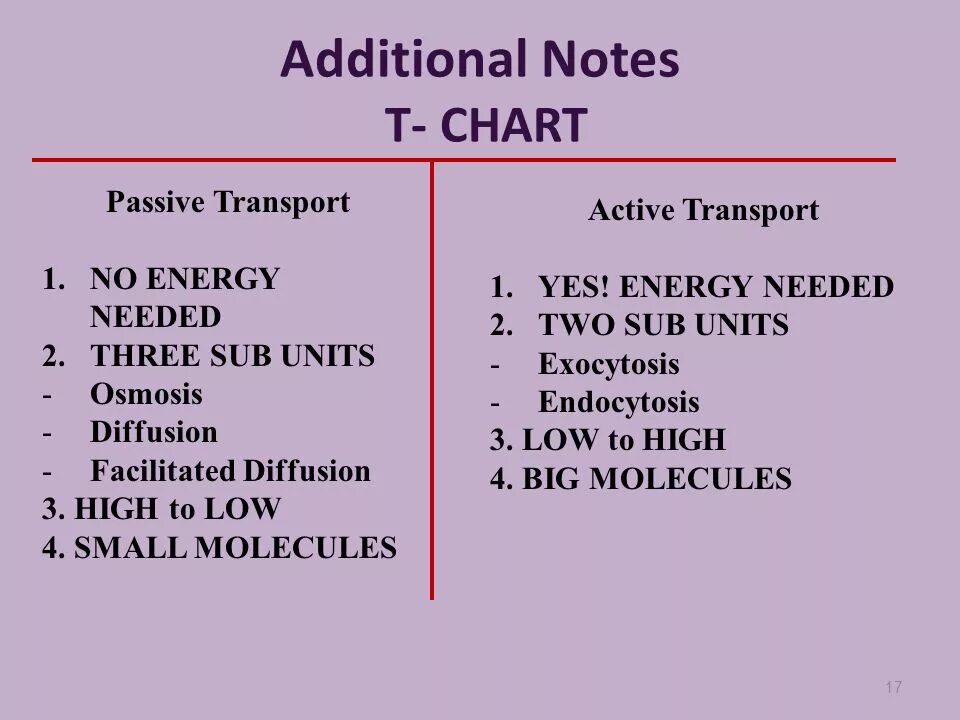 Additional Notes
T- CHART

Passive Transport

1. NO ENERGY NEEDED
2. THREE SUB UNITS
- Osmosis
- Diffusion
- Facilitated Diffusion
3. HIGH to LOW
4. SMALL MOLECULES

Active Transport

1. YES! ENERGY NEEDED
2. TWO SUB UNITS
- Exocytosis
- Endocytosis
3. LOW to HIGH
4. BIG MOLECULES

17